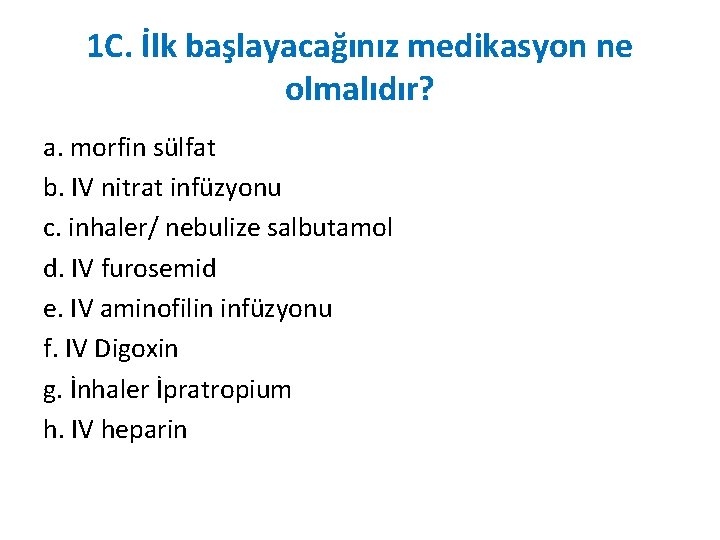 1C. İlk başlayacağınız medikasyon ne olmalıdır?

a. morfin sülfat
b. IV nitrat infüzyonu
c. inhaler/ nebulize salbutamol
d. IV furosemid
e. IV aminofilin infüzyonu
f. IV Digoxin
g. İnhaler İpratropium
h. IV heparin